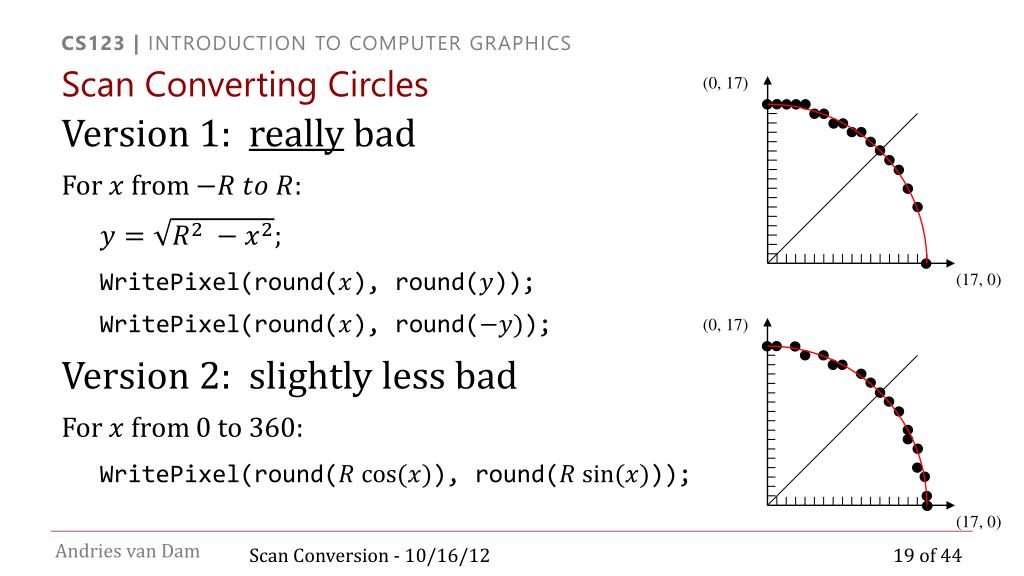 CS123 | INTRODUCTION TO COMPUTER GRAPHICS

Scan Converting Circles

Version 1: really bad

For $x$ from $-R$ $to$ $R$:

$y = \sqrt{R^2 - x^2}$;

WritePixel(round($x$), round($y$));

WritePixel(round($x$), round($-y$));

Version 2: slightly less bad

For $x$ from 0 to 360:

WritePixel(round($R\cos(x)$), round($R\sin(x)$));

(0, 17)

(17, 0)

(0, 17)

(17, 0)

Andries van Dam

Scan Conversion - 10/16/12

19 of 44